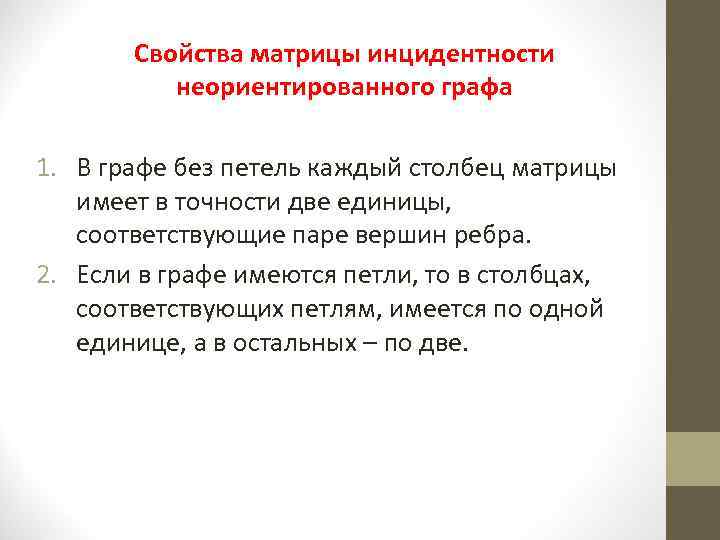 Свойства матрицы инцидентности неориентированного графа

1. В графе без петель каждый столбец матрицы имеет в точности две единицы, соответствующие паре вершин ребра.
2. Если в графе имеются петли, то в столбцах, соответствующих петлям, имеется по одной единице, а в остальных – по две.